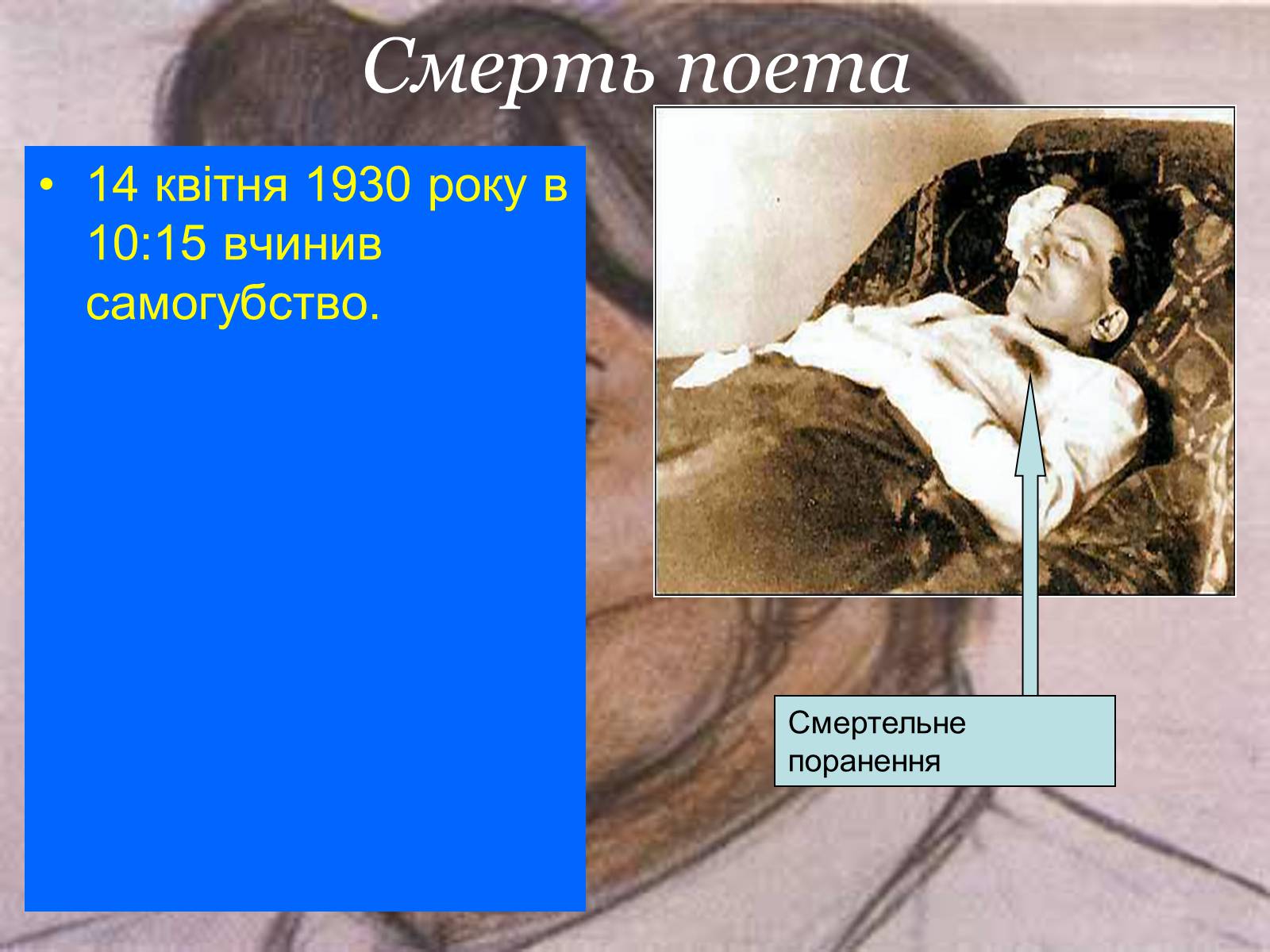 Смерть поета

• 14 квітня 1930 року в 10:15 вчинив самогубство.

Смертельне поранення